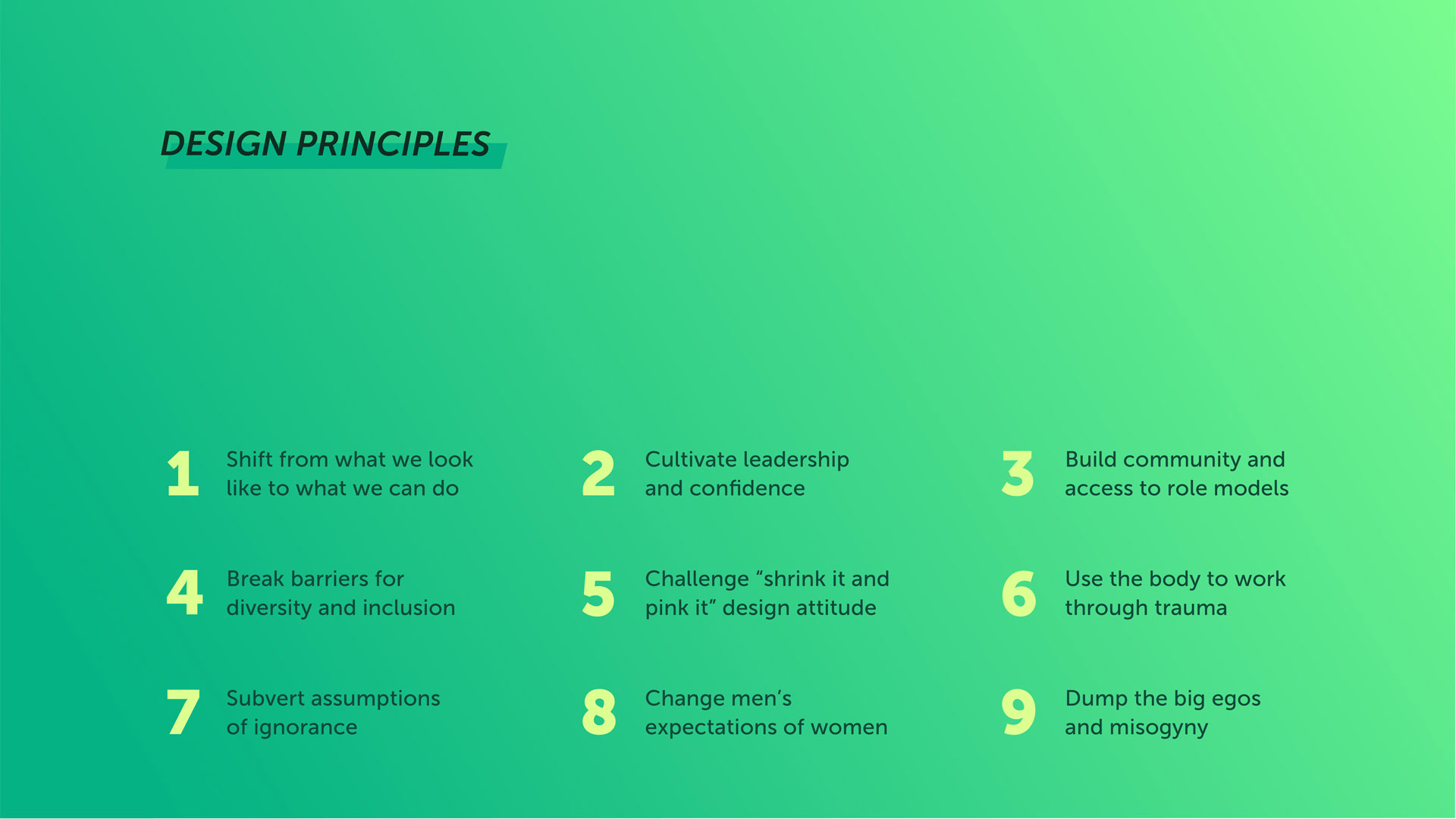 DESIGN PRINCIPLES

1 Shift from what we look like to what we can do

2 Cultivate leadership and confidence

3 Build community and access to role models

4 Break barriers for diversity and inclusion

5 Challenge “shrink it and pink it” design attitude

6 Use the body to work through trauma

7 Subvert assumptions of ignorance

8 Change men’s expectations of women

9 Dump the big egos and misogyny